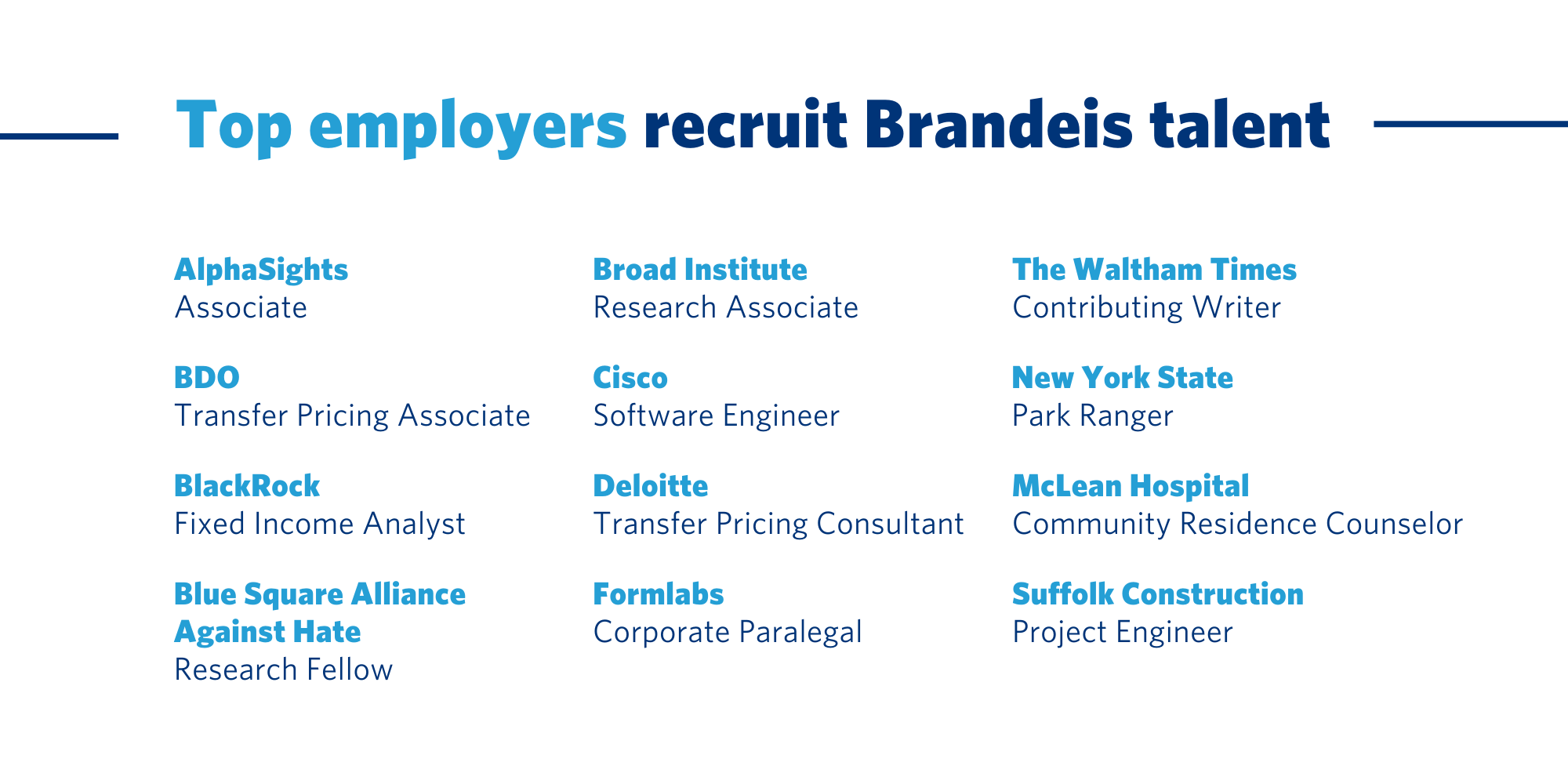 Top employers recruit Brandeis talent

AlphaSights
Associate

BDO
Transfer Pricing Associate

BlackRock
Fixed Income Analyst

Blue Square Alliance Against Hate
Research Fellow

Broad Institute
Research Associate

Cisco
Software Engineer

Deloitte
Transfer Pricing Consultant

Formlabs
Corporate Paralegal

The Waltham Times
Contributing Writer

New York State
Park Ranger

McLean Hospital
Community Residence Counselor

Suffolk Construction
Project Engineer